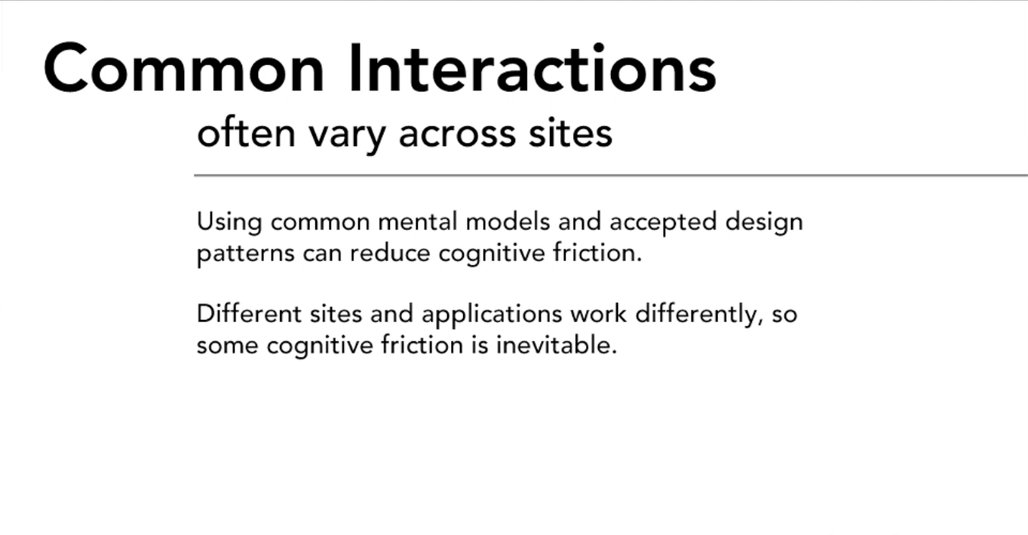 Common Interactions

often vary across sites

Using common mental models and accepted design patterns can reduce cognitive friction.

Different sites and applications work differently, so some cognitive friction is inevitable.